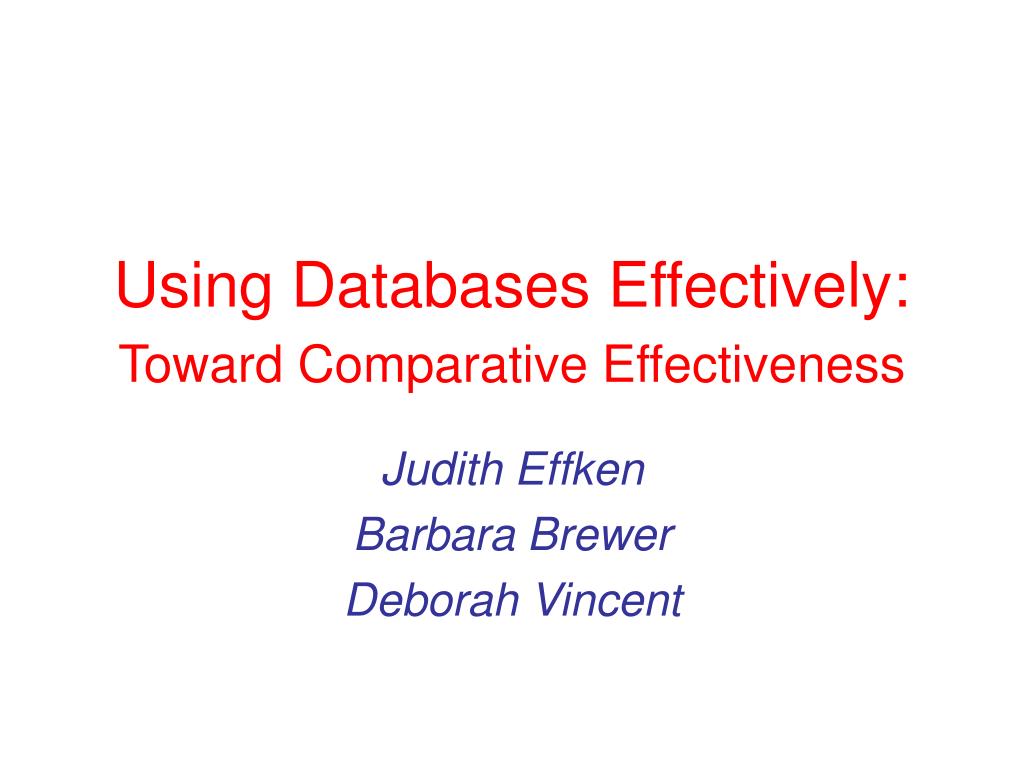 Using Databases Effectively:
Toward Comparative Effectiveness

Judith Effken
Barbara Brewer
Deborah Vincent